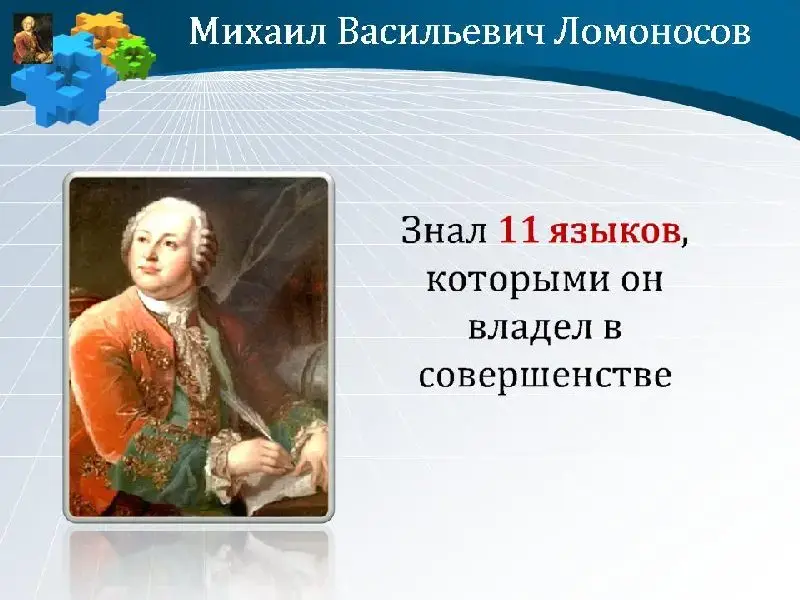 Михаил Васильевич Ломоносов

Знал 11 языков, которыми он владел в совершенстве